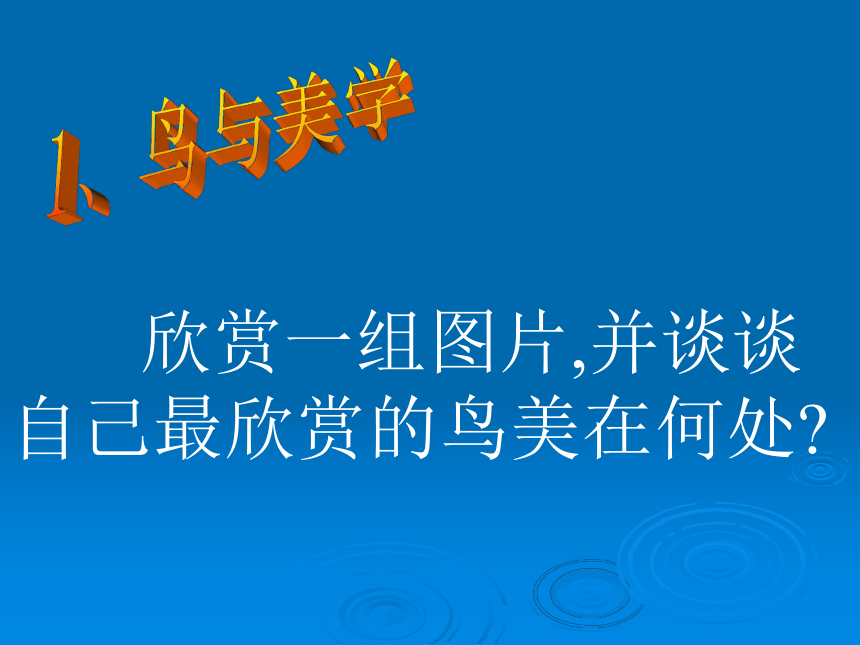 1、鸟与美学

欣赏一组图片,并谈谈自己最欣赏的鸟美在何处?